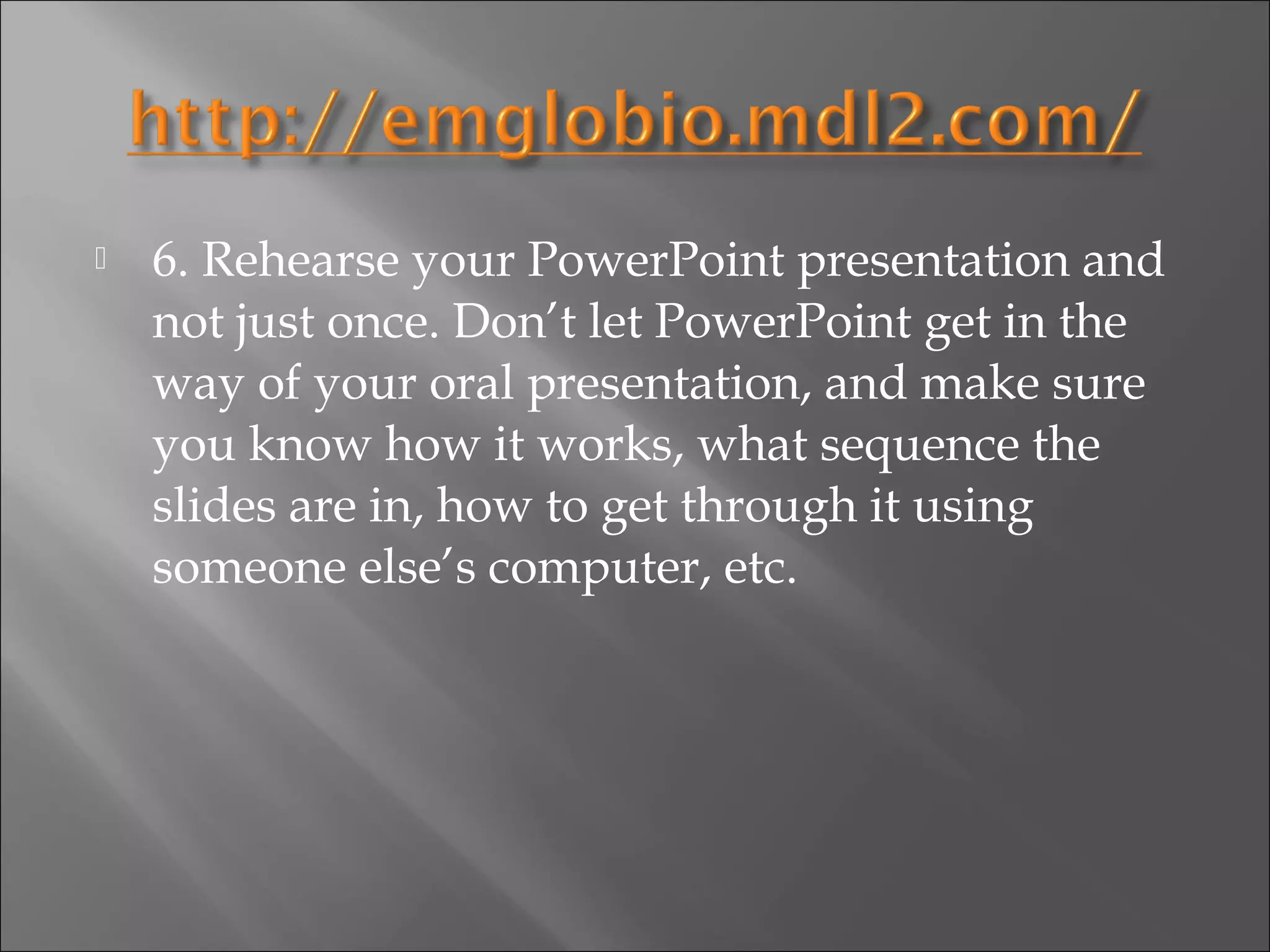 http://emglobio.mdl2.com/

6. Rehearse your PowerPoint presentation and not just once. Don’t let PowerPoint get in the way of your oral presentation, and make sure you know how it works, what sequence the slides are in, how to get through it using someone else’s computer, etc.